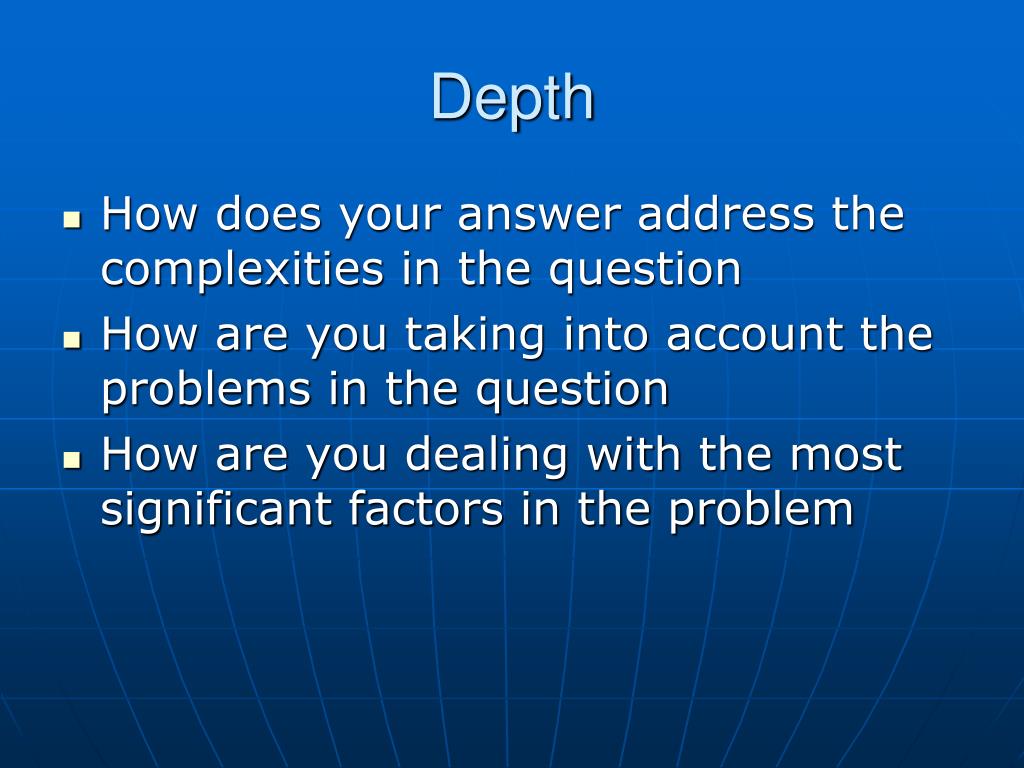 Depth

- How does your answer address the complexities in the question
- How are you taking into account the problems in the question
- How are you dealing with the most significant factors in the problem